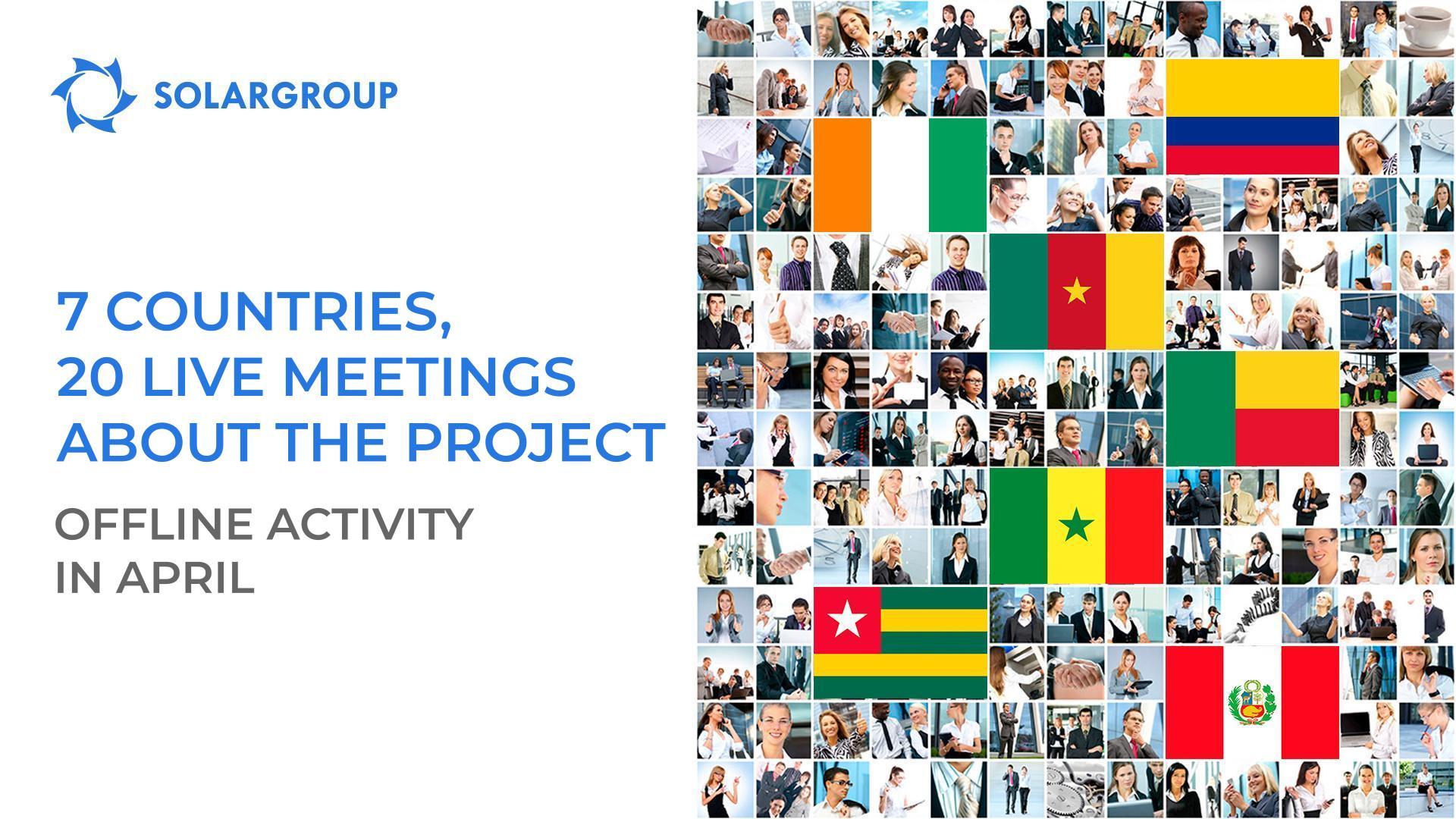 SOLARGROUP

7 COUNTRIES, 20 LIVE MEETINGS ABOUT THE PROJECT

OFFLINE ACTIVITY IN APRIL